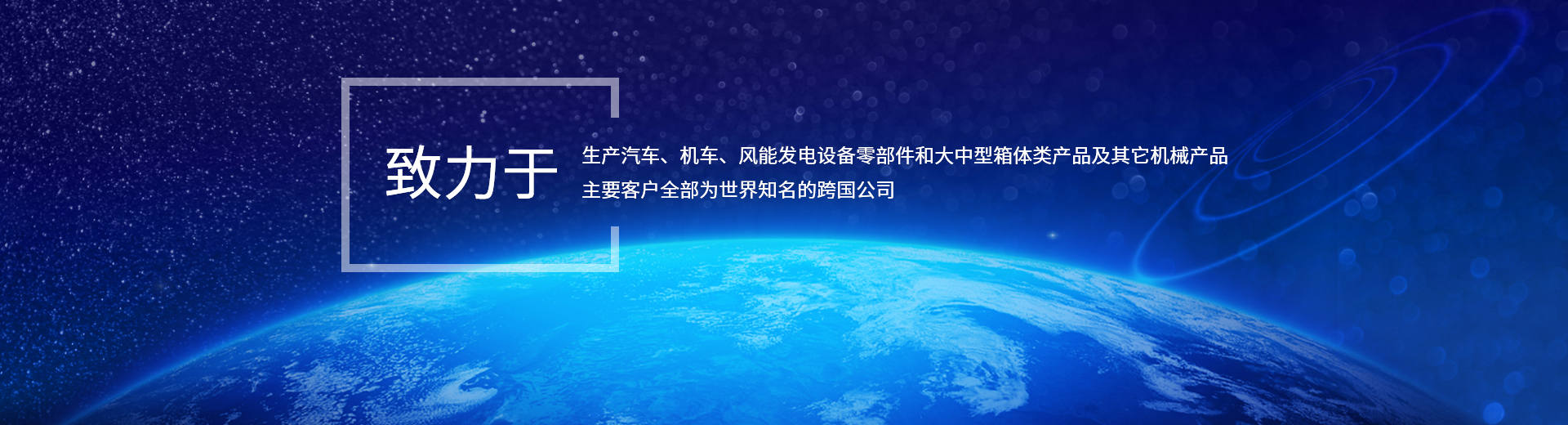 致力于

生产汽车、机车、风能发电设备零部件和大中型箱体类产品及其它机械产品
主要客户全部为世界知名的跨国公司